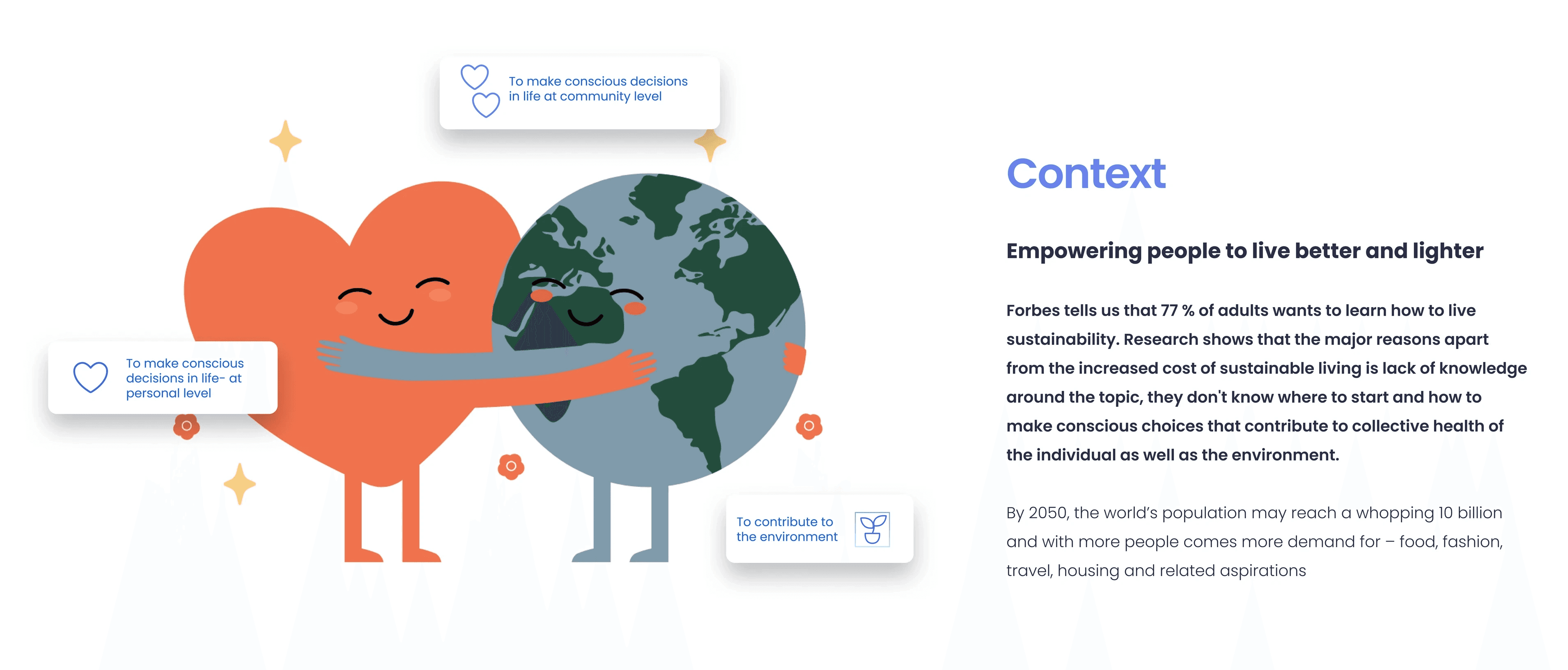 To make conscious decisions in life at community level

To make conscious decisions in life- at personal level

To contribute to the environment

Context

Empowering people to live better and lighter

Forbes tells us that 77 % of adults wants to learn how to live sustainability. Research shows that the major reasons apart from the increased cost of sustainable living is lack of knowledge around the topic, they don't know where to start and how to make conscious choices that contribute to collective health of the individual as well as the environment.

By 2050, the world's population may reach a whopping 10 billion and with more people comes more demand for – food, fashion, travel, housing and related aspirations